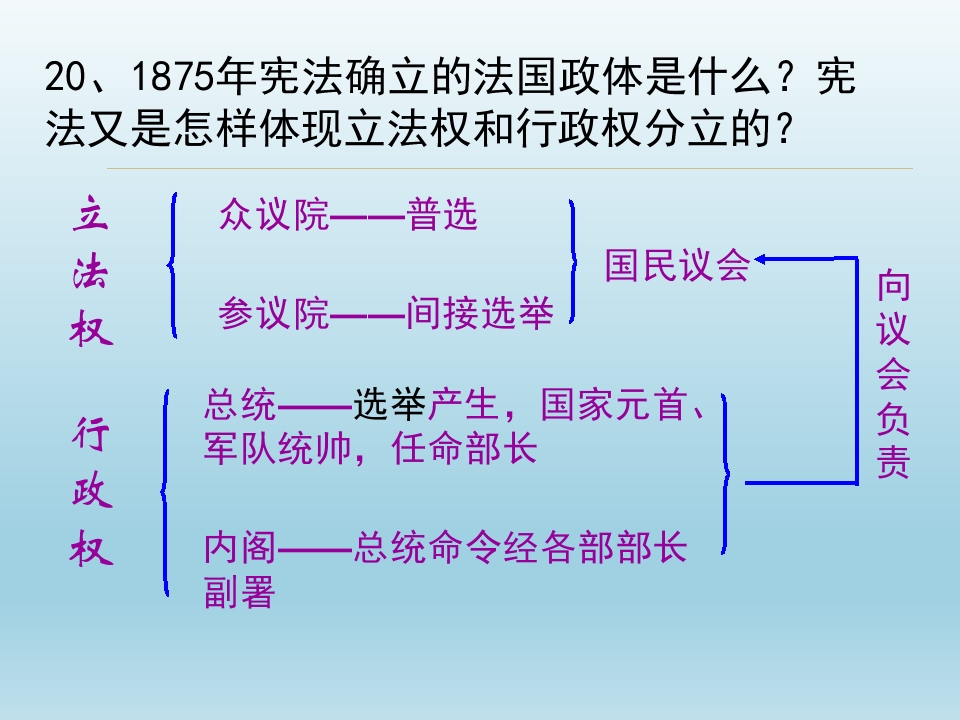 20、1875年宪法确立的法国政体是什么？宪法又是怎样体现立法权和行政权分立的？

立法权

众议院——普选

参议院——间接选举

国民议会

行政权

总统——选举产生，国家元首、军队统帅，任命部长

内阁——总统命令经各部部长副署

向议会负责